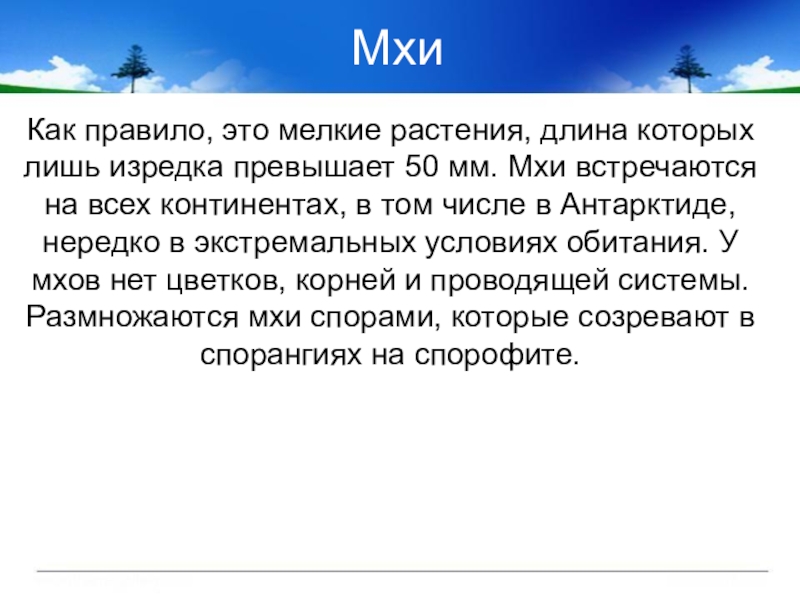 Мхи

Как правило, это мелкие растения, длина которых лишь изредка превышает 50 мм. Мхи встречаются на всех континентах, в том числе в Антарктиде, нередко в экстремальных условиях обитания. У мхов нет цветков, корней и проводящей системы. Размножаются мхи спорами, которые созревают в спорангиях на спорофите.